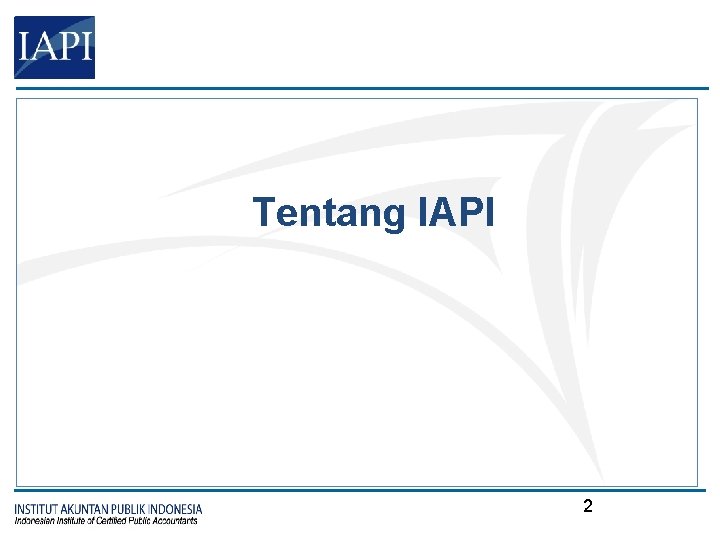 IAPI

Tentang IAPI

INSTITUT AKUNTAN PUBLIK INDONESIA
Indonesian Institute of Certified Public Accountants

2